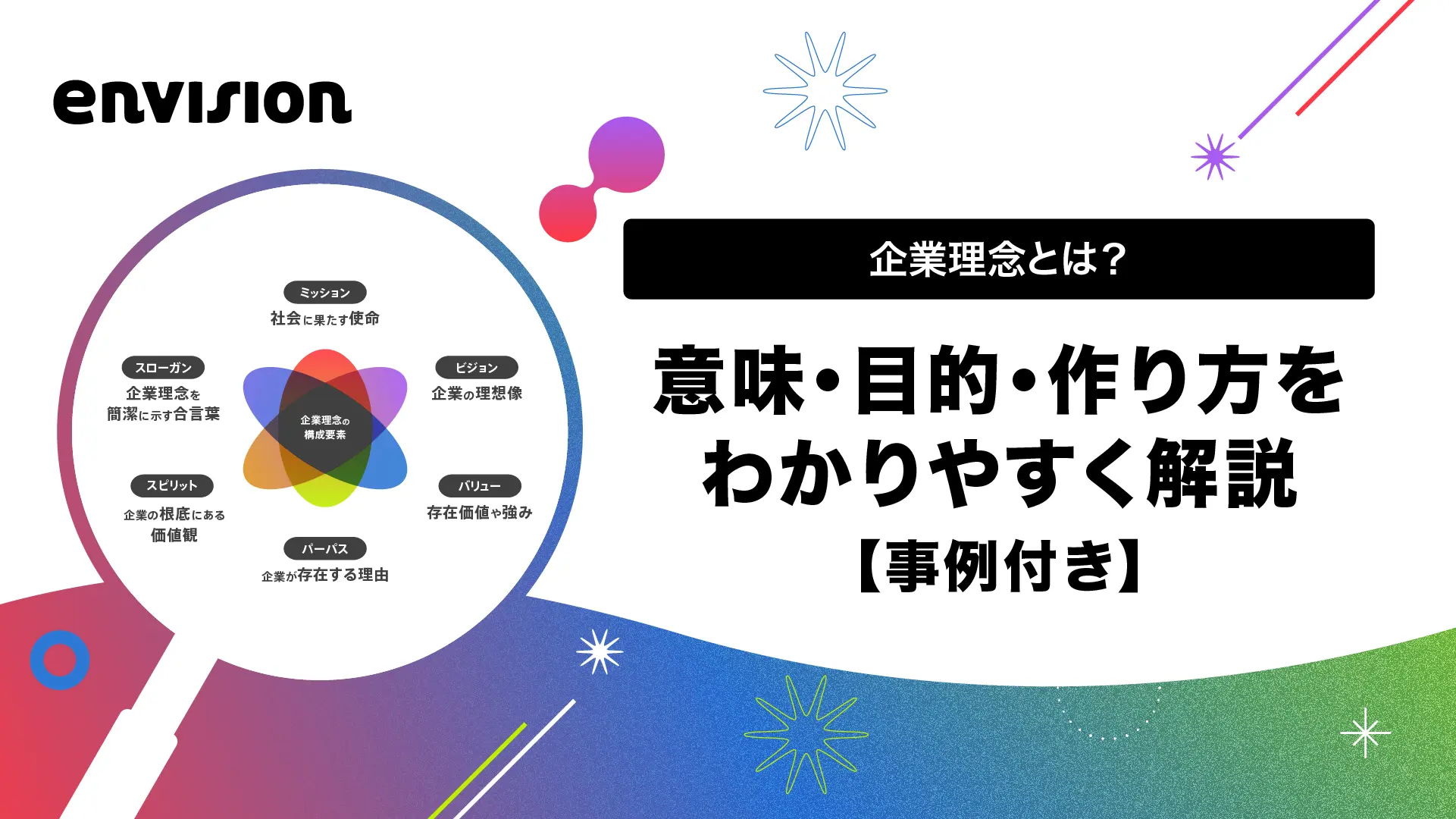 envision

ミッション
社会に果たす使命

スローガン
企業理念を簡潔に示す合言葉

ビジョン
企業の理想像

企業理念の構成要素

スピリット
企業の根底にある価値観

バリュー
存在価値や強み

パーパス
企業が存在する理由

企業理念とは？

意味・目的・作り方をわかりやすく解説

【事例付き】